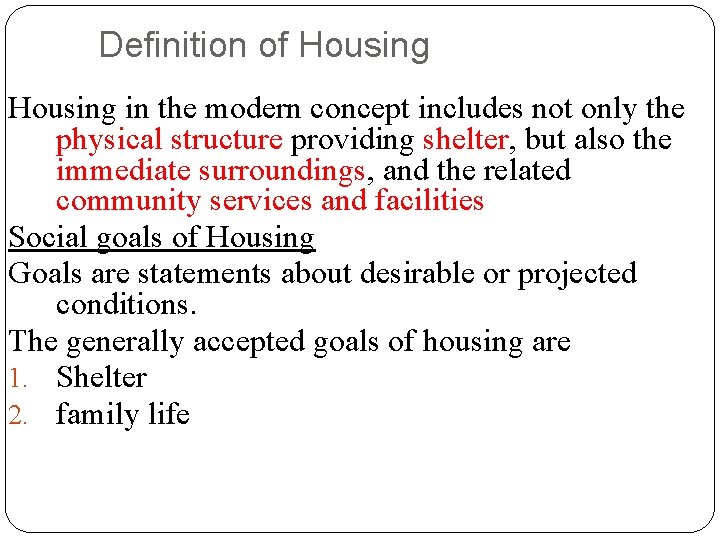 Definition of Housing

Housing in the modern concept includes not only the physical structure providing shelter, but also the immediate surroundings, and the related community services and facilities

Social goals of Housing

Goals are statements about desirable or projected conditions.

The generally accepted goals of housing are

1. Shelter
2. family life